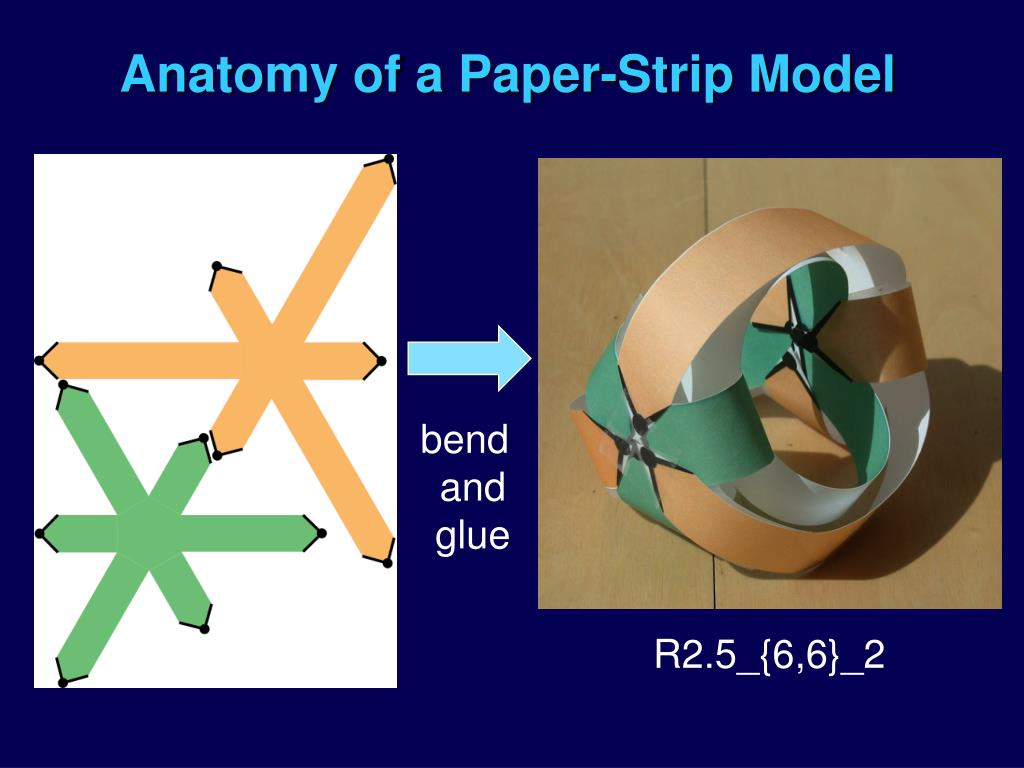 Anatomy of a Paper-Strip Model

bend and glue

R2.5_{6,6}_2